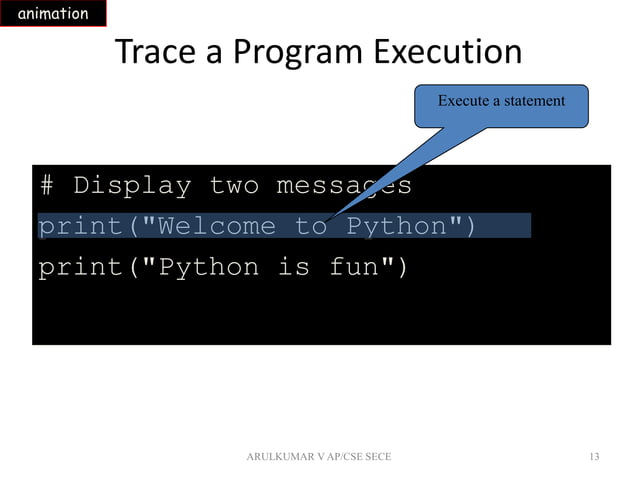 animation

Trace a Program Execution

Execute a statement

# Display two messages
print("Welcome to Python")
print("Python is fun")

ARULKUMAR V AP/CSE SECE

13